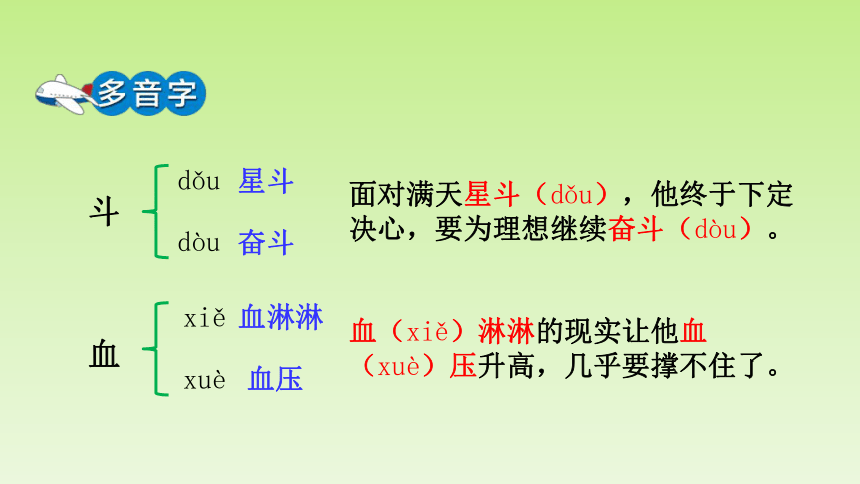 多音字

斗 dǒu 星斗
dòu 奋斗

面对满天星斗（dǒu），他终于下定决心，要为理想继续奋斗（dòu）。

血 xiě 血淋淋
xuè 血压

血（xiě）淋淋的现实让他血（xuè）压升高，几乎要撑不住了。